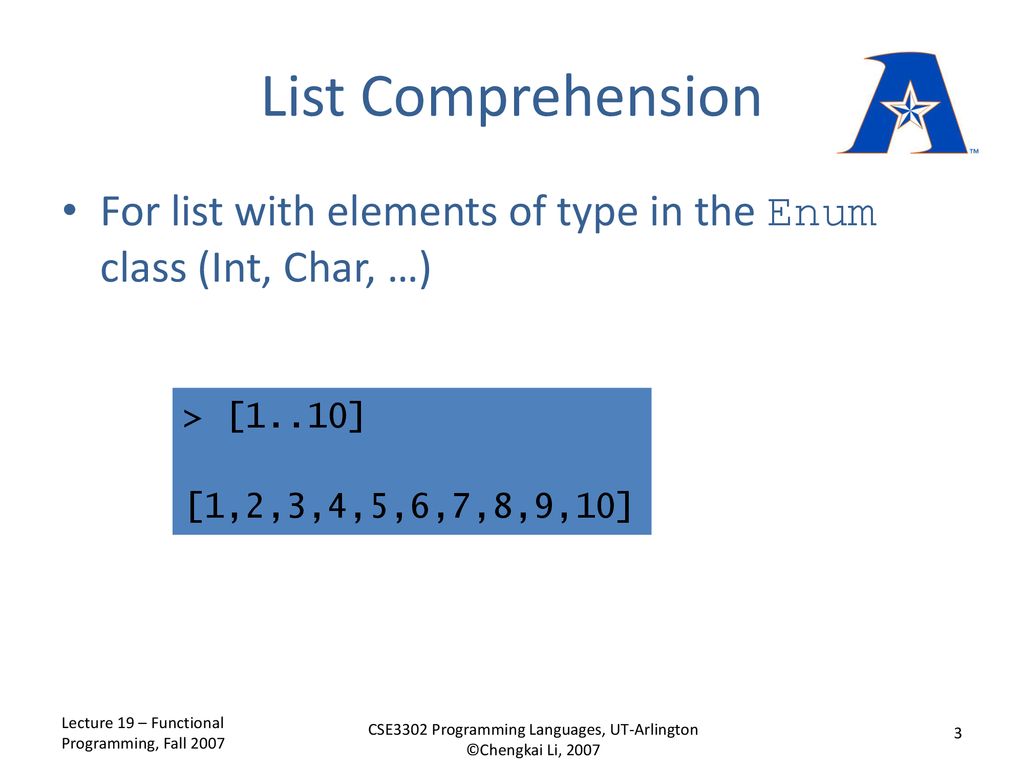 List Comprehension

TM

• For list with elements of type in the Enum class (Int, Char, …)

> [1..10]

[1,2,3,4,5,6,7,8,9,10]

Lecture 19 – Functional Programming, Fall 2007

CSE3302 Programming Languages, UT-Arlington ©Chengkai Li, 2007

3